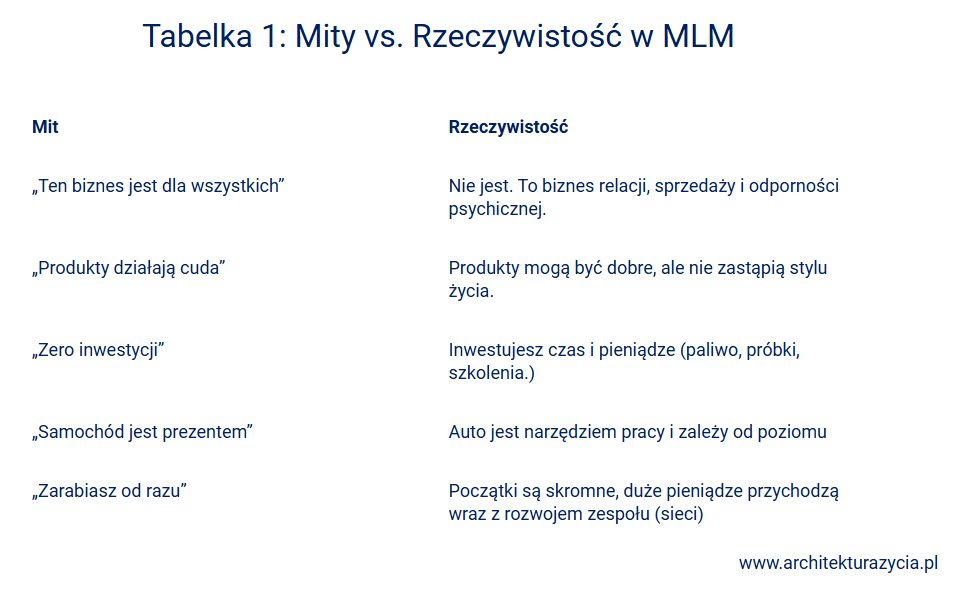 Tabelka 1: Mity vs. Rzeczywistość w MLM

| Mit | Rzeczywistość |
|---|---|
| „Ten biznes jest dla wszystkich” | Nie jest. To biznes relacji, sprzedaży i odporności psychicznej. |
| „Produkty działają cuda” | Produkty mogą być dobre, ale nie zastąpią stylu życia. |
| „Zero inwestycji” | Inwestujesz czas i pieniądze (paliwo, próbki, szkolenia.) |
| „Samochód jest prezentem” | Auto jest narzędziem pracy i zależy od poziomu |
| „Zarabiasz od razu” | Początki są skromne, duże pieniądze przychodzą wraz z rozwojem zespołu (sieci) |

www.architekturazycia.pl